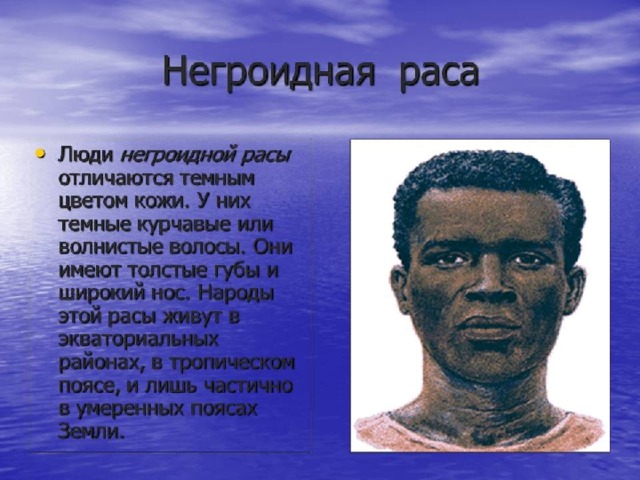 Негроидная раса

• Люди негроидной расы отличаются темным цветом кожи. У них темные курчавые или волнистые волосы. Они имеют толстые губы и широкий нос. Народы этой расы живут в экваториальных районах, в тропическом поясе, и лишь частично в умеренных поясах Земли.